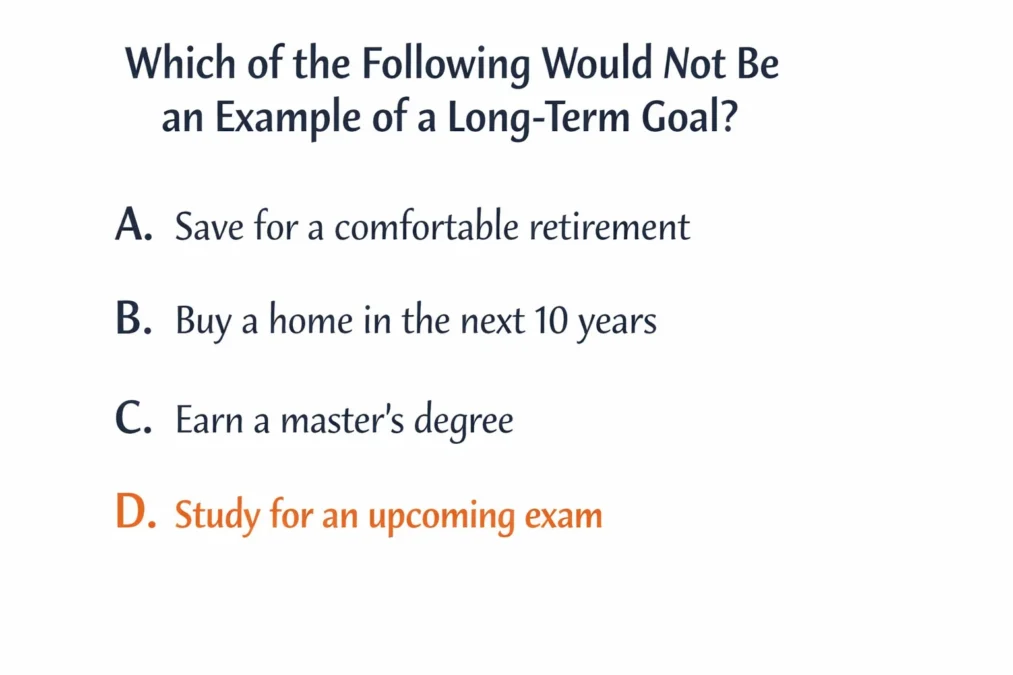 Which of the Following Would Not Be an Example of a Long-Term Goal?

A. Save for a comfortable retirement

B. Buy a home in the next 10 years

C. Earn a master's degree

D. Study for an upcoming exam